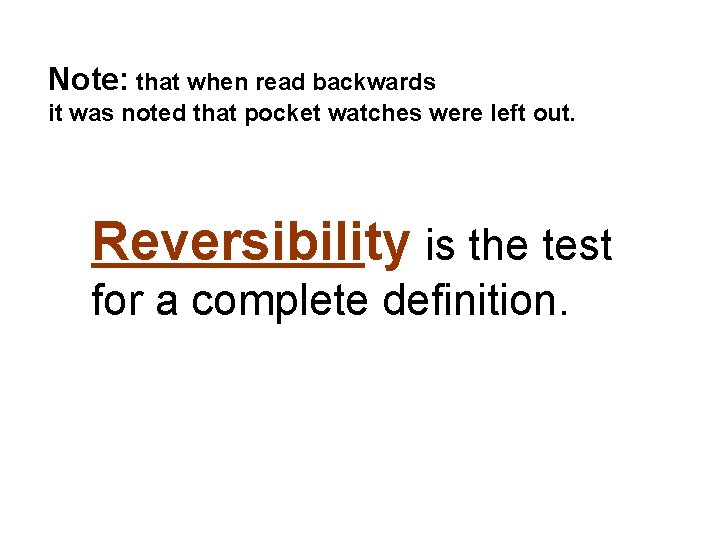 Note: that when read backwards it was noted that pocket watches were left out.

Reversibility is the test for a complete definition.